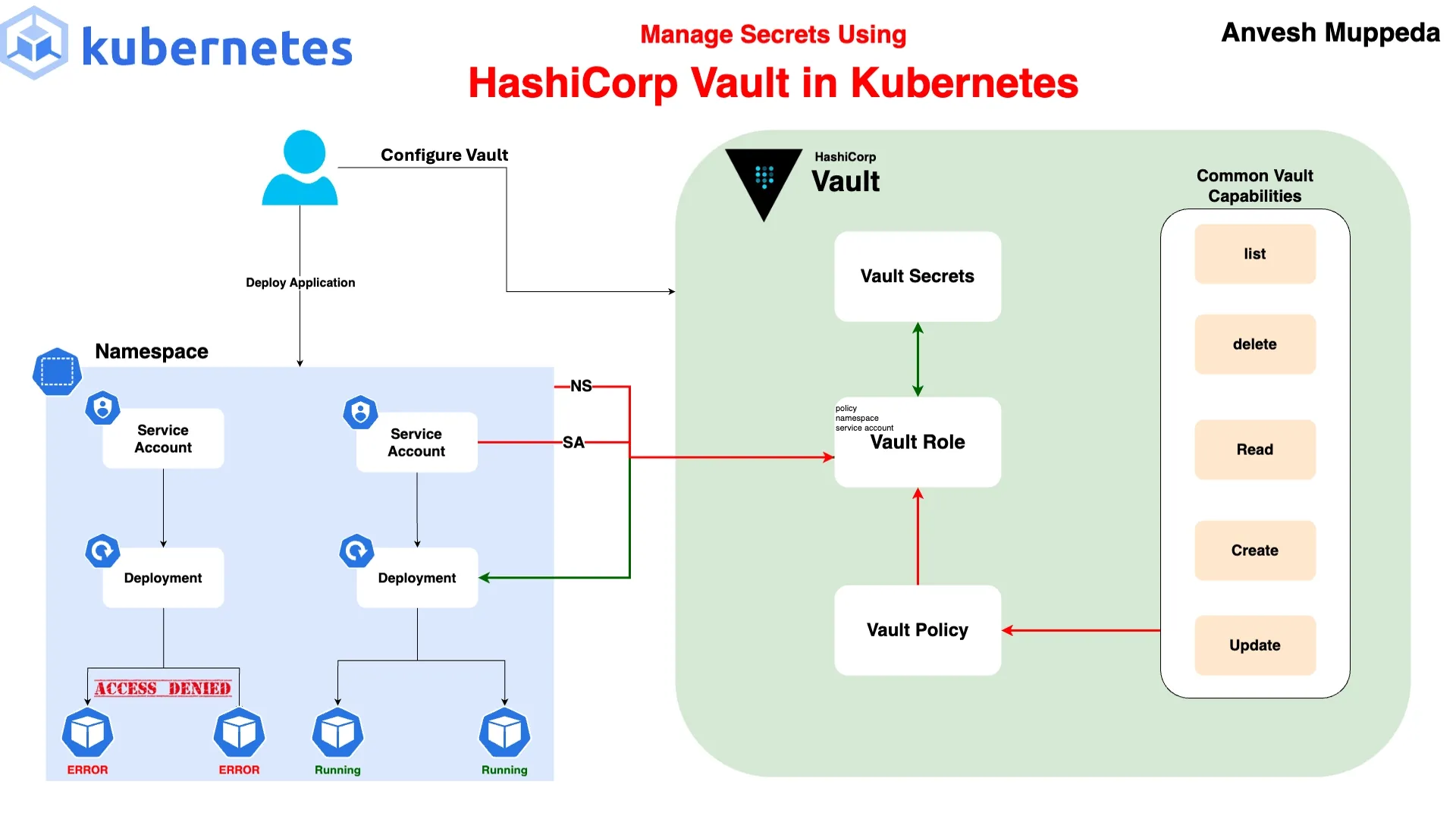 kubernetes

Manage Secrets Using
HashiCorp Vault in Kubernetes

Anvesh Muppeda

Configure Vault

Deploy Application

Namespace

Service Account

Service Account

Deployment

Deployment

ACCESS DENIED

ERROR

ERROR

Running

Running

NS

SA

HashiCorp
Vault

Vault Secrets

policy
namespace
service account
Vault Role

Vault Policy

Common Vault Capabilities

list

delete

Read

Create

Update